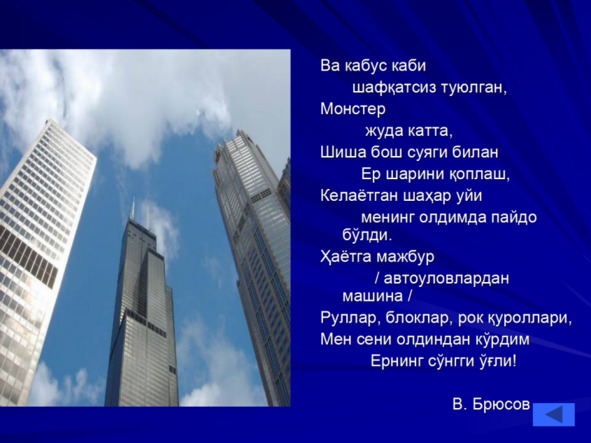 Ва кабус каби
шафқатсиз туюлган,
Монстер
жуда катта,
Шиша бош суяги билан
Ер шарини қоплаш,
Келаётган шаҳар уйи
менинг олдимда пайдо бўлди.
Ҳаётга мажбур
/ автоуловлардан машина /
Руллар, блоклар, рок қуроллари,
Мен сени олдиндан кўрдим
Ернинг сўнгги ўғли!

В. Брюсов